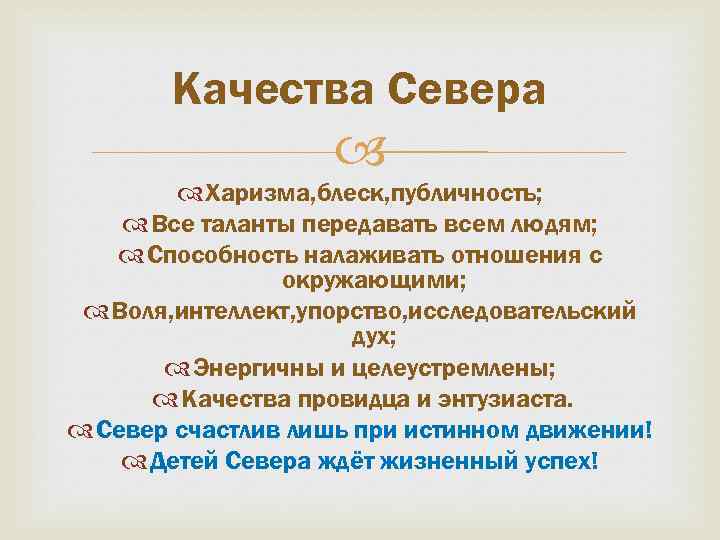 Качества Севера

Харизма,блеск,публичность;
Все таланты передавать всем людям;
Способность налаживать отношения с окружающими;
Воля,интеллект,упорство,исследовательский дух;
Энергичны и целеустремлены;
Качества провидца и энтузиаста.
Север счастлив лишь при истинном движении!
Детей Севера ждёт жизненный успех!